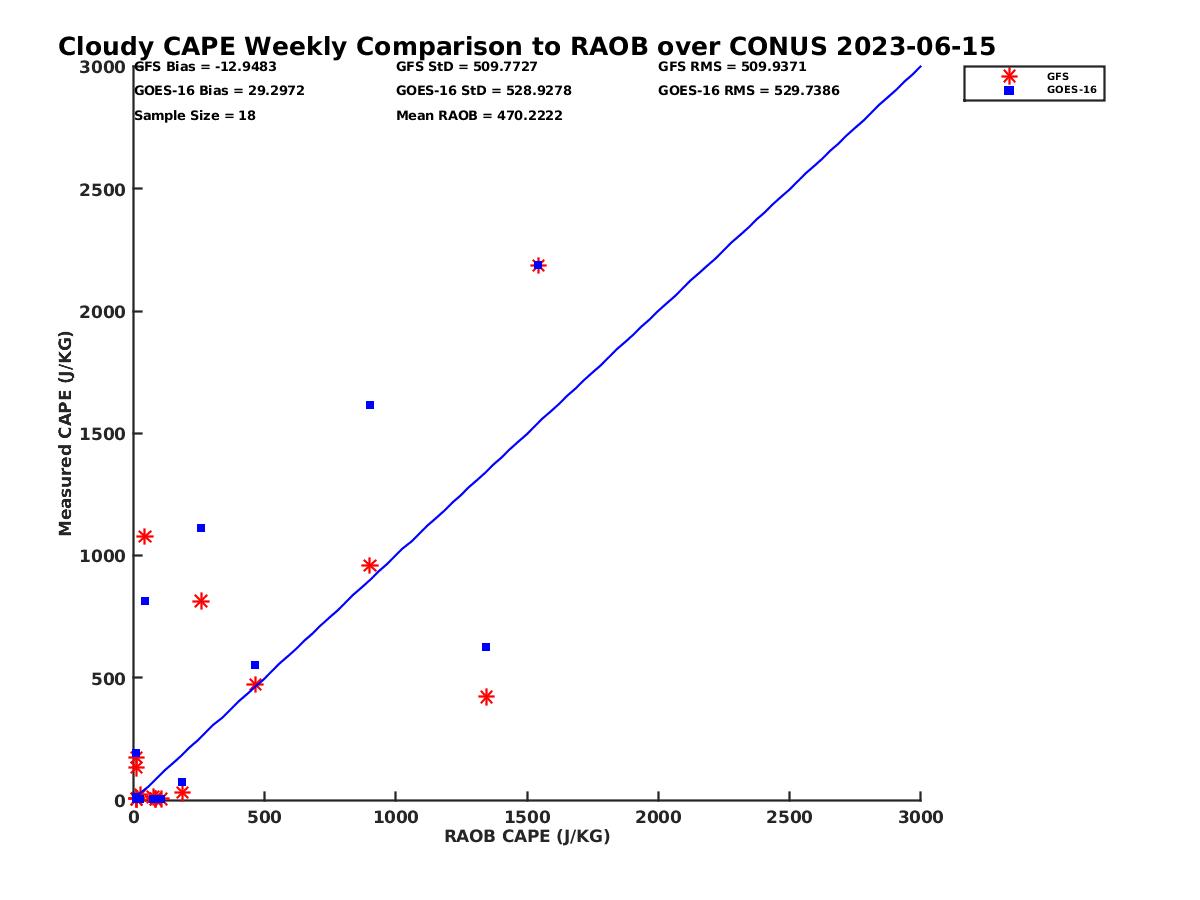 Cloudy CAPE Weekly Comparison to RAOB over CONUS 2023-06-15

GFS Bias = -12.9483
GOES-16 Bias = 29.2972
Sample Size = 18

GFS StD = 509.7727
GOES-16 StD = 528.9278
Mean RAOB = 470.2222

GFS RMS = 509.9371
GOES-16 RMS = 529.7386

GFS
GOES-16

Measured CAPE (J/KG)

3000
2500
2000
1500
1000
500
0

0
500
1000
1500
2000
2500
3000

RAOB CAPE (J/KG)